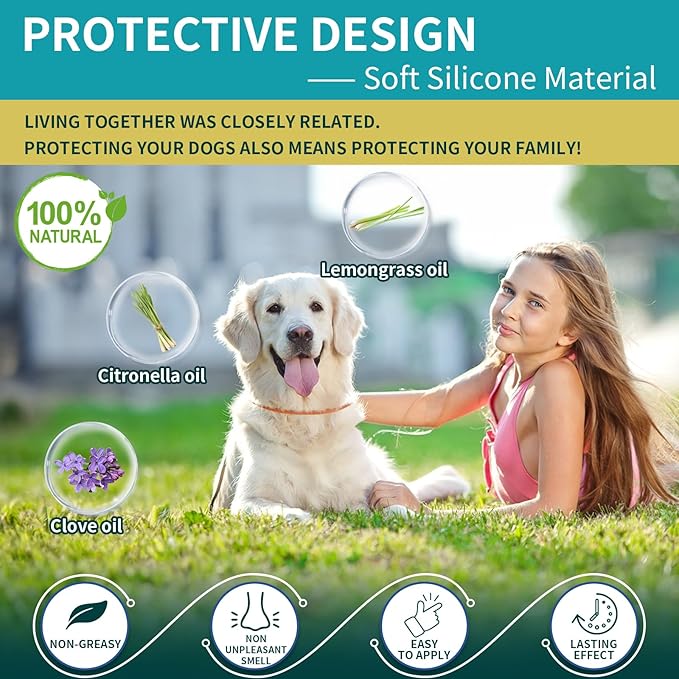 PROTECTIVE DESIGN
—— Soft Silicone Material

LIVING TOGETHER WAS CLOSELY RELATED.
PROTECTING YOUR DOGS ALSO MEANS PROTECTING YOUR FAMILY!

100% NATURAL

Lemongrass oil

Citronella oil

Clove oil

NON-GREASY

NON UNPLEASANT SMELL

EASY TO APPLY

LASTING EFFECT